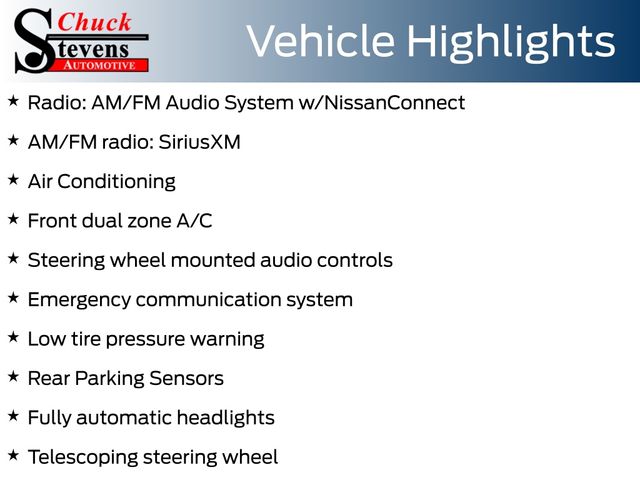 Chuck Stevens AUTOMOTIVE

Vehicle Highlights

★ Radio: AM/FM Audio System w/NissanConnect

★ AM/FM radio: SiriusXM

★ Air Conditioning

★ Front dual zone A/C

★ Steering wheel mounted audio controls

★ Emergency communication system

★ Low tire pressure warning

★ Rear Parking Sensors

★ Fully automatic headlights

★ Telescoping steering wheel